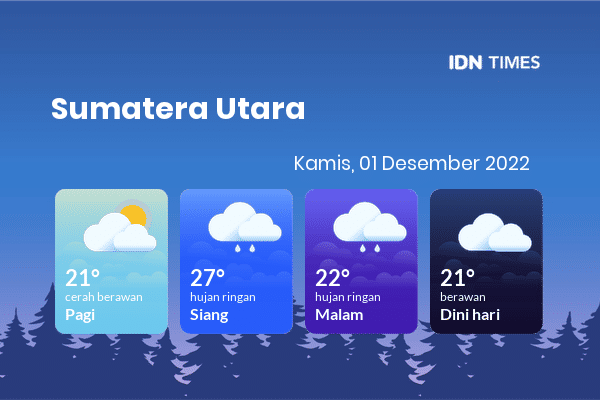 IDN TIMES

Sumatera Utara

Kamis, 01 Desember 2022

21°
cerah berawan
Pagi

27°
hujan ringan
Siang

22°
hujan ringan
Malam

21°
berawan
Dini hari